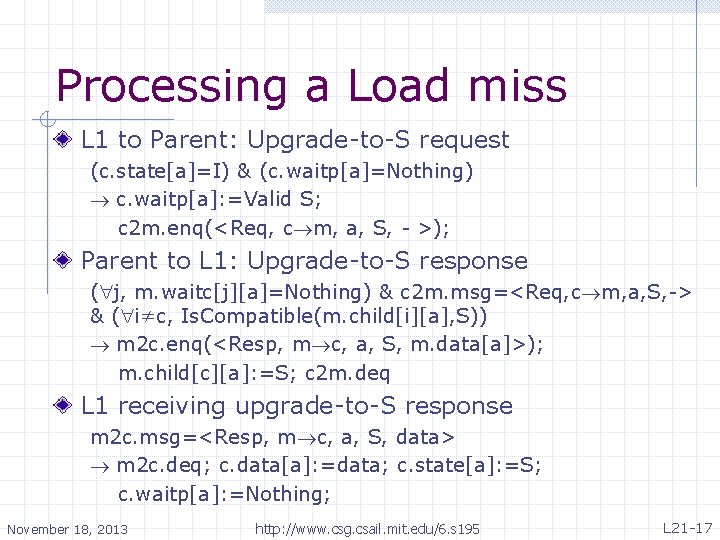 Processing a Load miss

L1 to Parent: Upgrade-to-S request

(c.state[a]=I) & (c.waitp[a]=Nothing)
$\rightarrow$ c.waitp[a]:=Valid S;
c2m.enq(<Req, c$\rightarrow$m, a, S, - >);

Parent to L1: Upgrade-to-S response

($\forall$j, m.waitc[j][a]=Nothing) & c2m.msg=<Req,c$\rightarrow$m,a,S,->
& ($\forall$i$\neq$c, IsCompatible(m.child[i][a],S))
$\rightarrow$ m2c.enq(<Resp, m$\rightarrow$c, a, S, m.data[a]>);
m.child[c][a]:=S; c2m.deq

L1 receiving upgrade-to-S response

m2c.msg=<Resp, m$\rightarrow$c, a, S, data>
$\rightarrow$ m2c.deq; c.data[a]:=data; c.state[a]:=S;
c.waitp[a]:=Nothing;

November 18, 2013 http://www.csg.csail.mit.edu/6.s195 L21-17